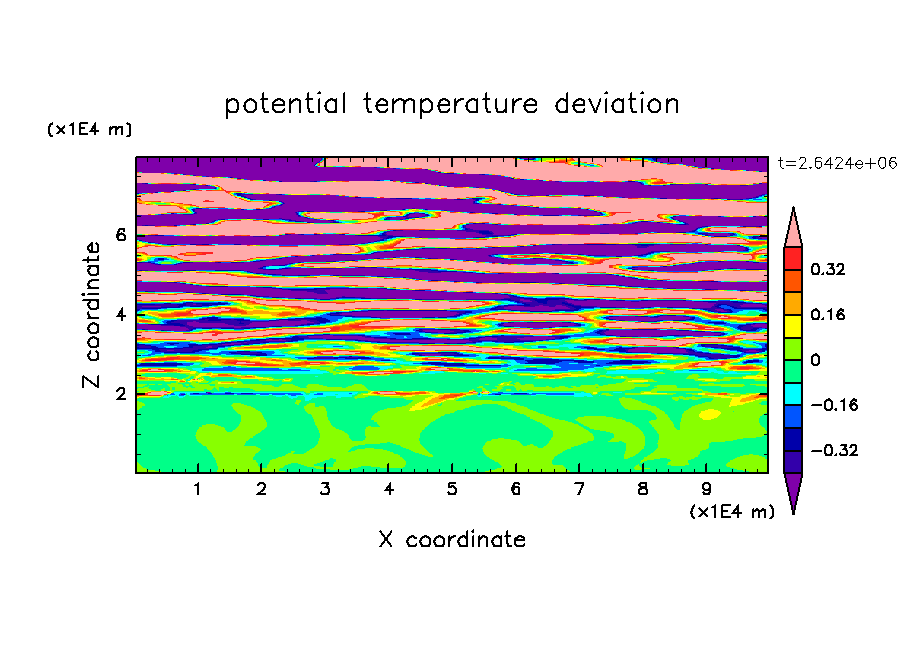 potential temperature deviation

(x1E4 m)

t=2.6424e+06

Z coordinate

6

4

2

0.32

0.16

0

−0.16

−0.32

1 2 3 4 5 6 7 8 9

(x1E4 m)

X coordinate